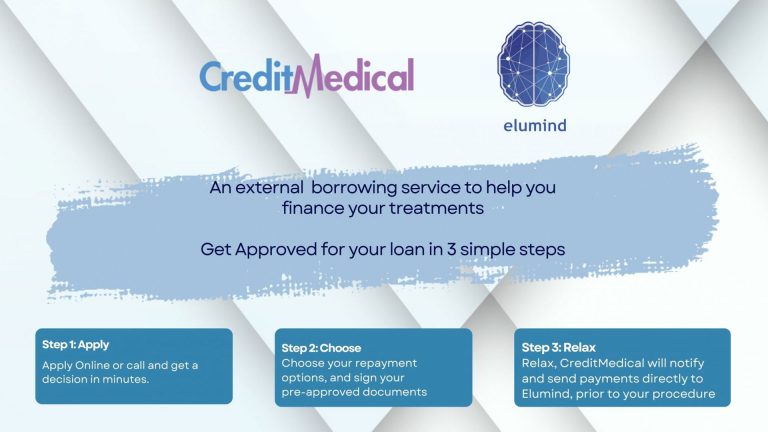 CreditMedical

elumind

An external borrowing service to help you finance your treatments

Get Approved for your loan in 3 simple steps

Step 1: Apply
Apply Online or call and get a decision in minutes.

Step 2: Choose
Choose your repayment options, and sign your pre-approved documents

Step 3: Relax
Relax, CreditMedical will notify and send payments directly to Elumind, prior to your procedure